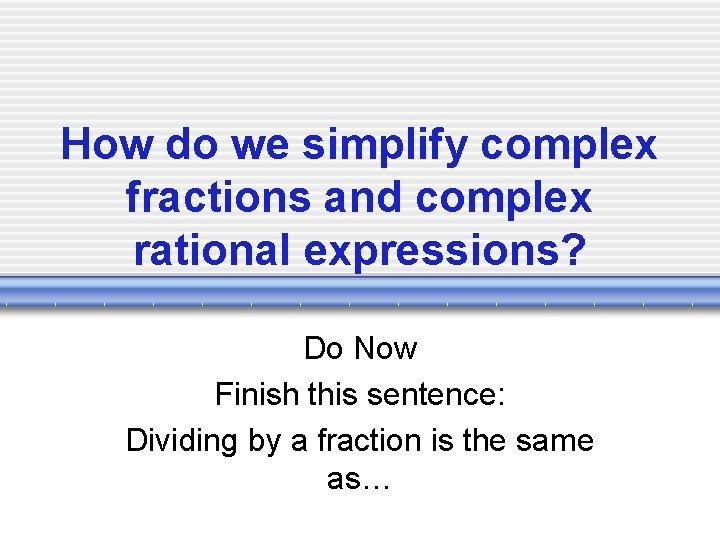 How do we simplify complex fractions and complex rational expressions?

Do Now

Finish this sentence:

Dividing by a fraction is the same as…